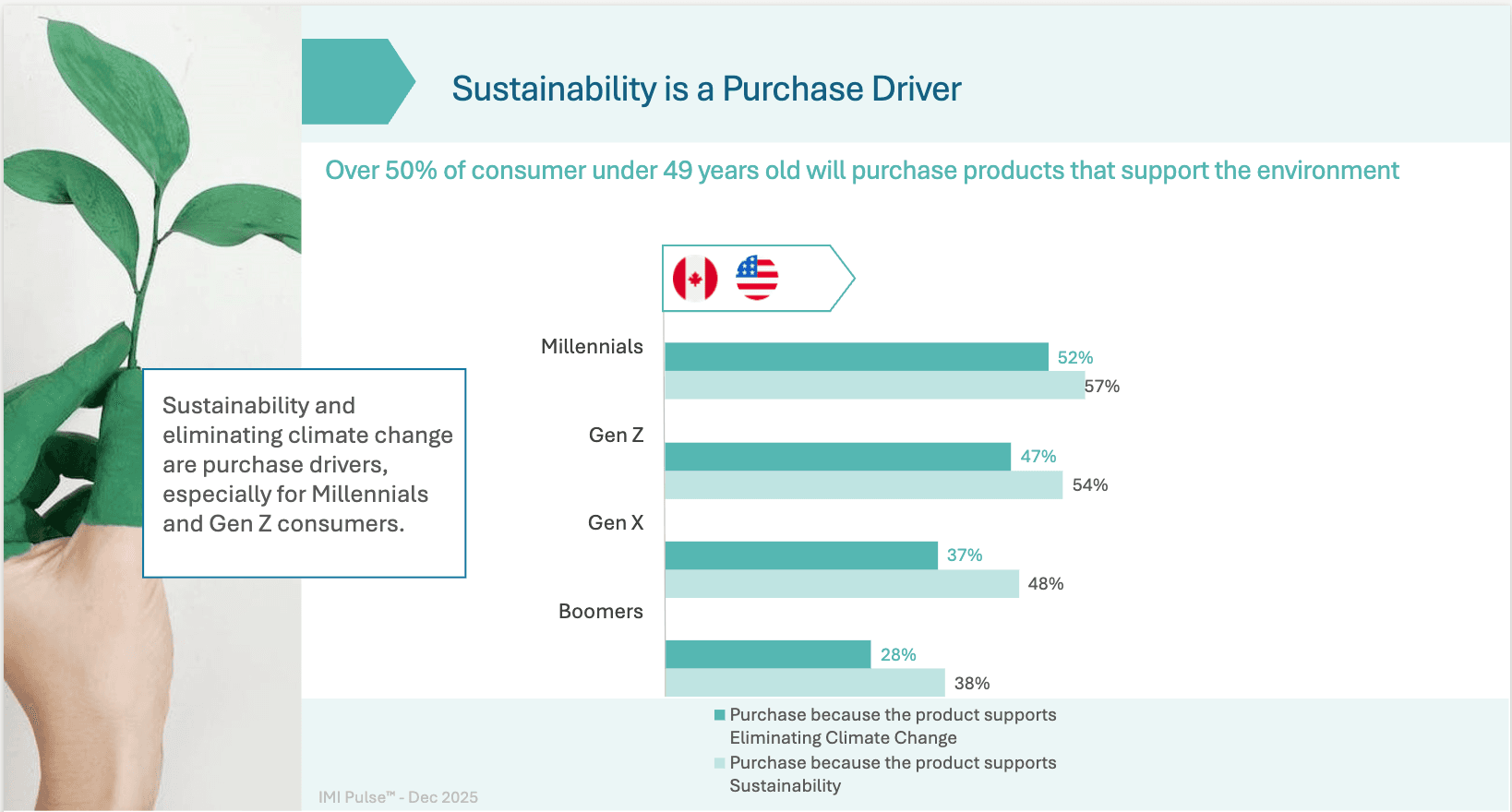 Sustainability is a Purchase Driver

Over 50% of consumer under 49 years old will purchase products that support the environment

Sustainability and eliminating climate change are purchase drivers, especially for Millennials and Gen Z consumers.

Millennials
52%
57%
Gen Z
47%
54%
Gen X
37%
48%
Boomers
28%
38%

Purchase because the product supports Eliminating Climate Change
Purchase because the product supports Sustainability

IMI Pulse™ - Dec 2025